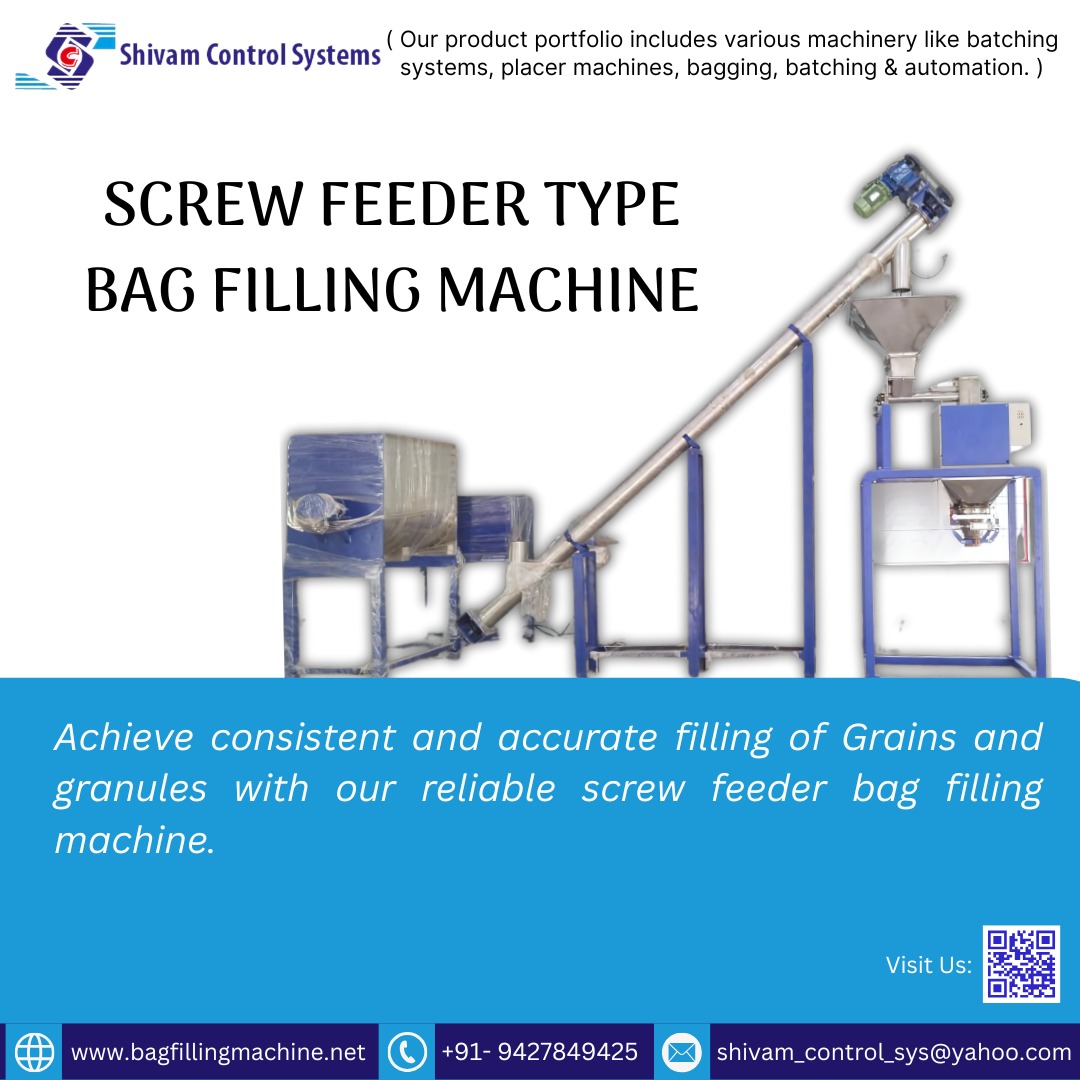 Shivam Control Systems

( Our product portfolio includes various machinery like batching systems, placer machines, bagging, batching & automation. )

SCREW FEEDER TYPE
BAG FILLING MACHINE

Achieve consistent and accurate filling of Grains and granules with our reliable screw feeder bag filling machine.

Visit Us:

www.bagfillingmachine.net +91- 9427849425 shivam_control_sys@yahoo.com